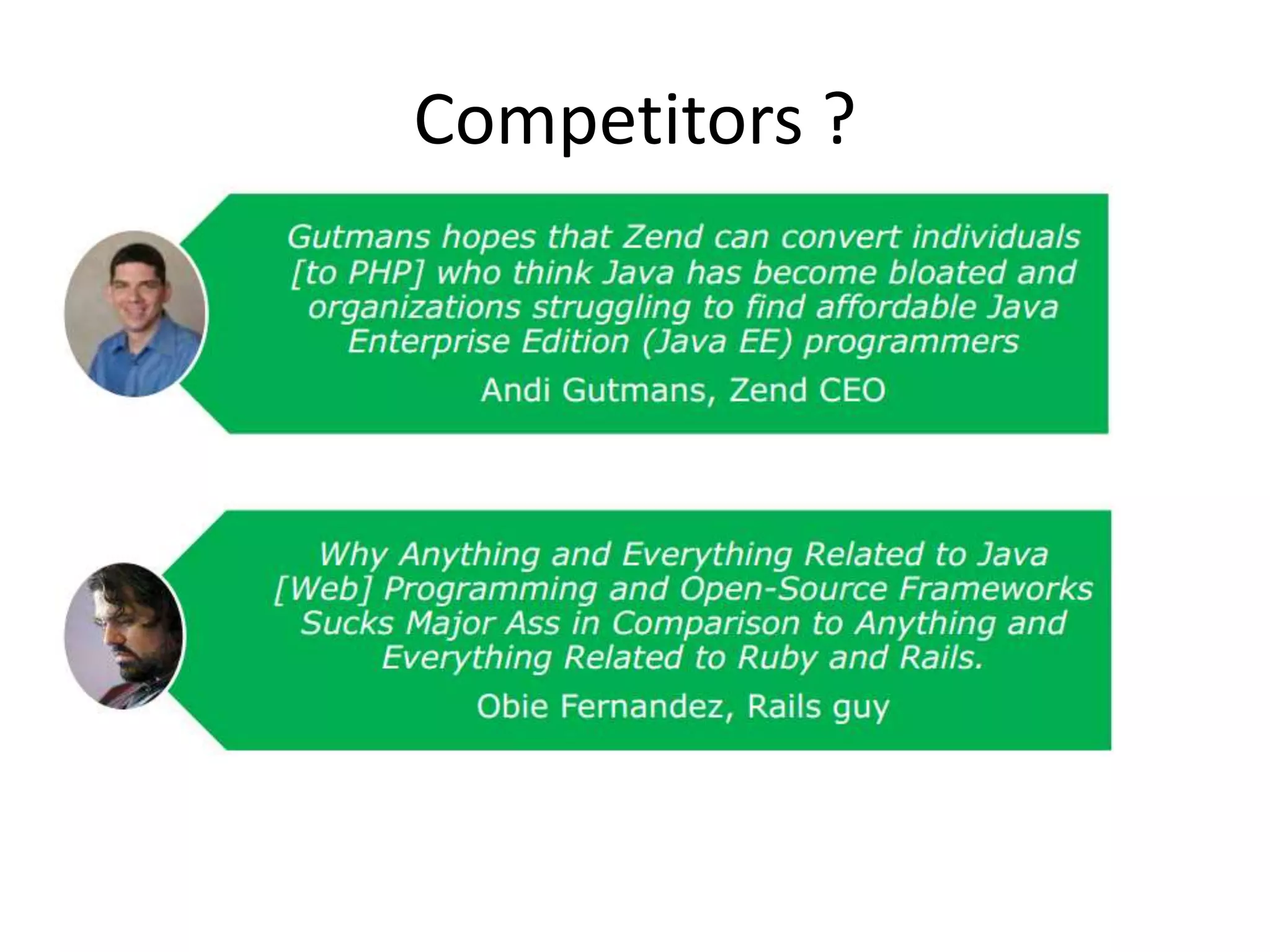 Competitors ?

Gutmans hopes that Zend can convert individuals [to PHP] who think Java has become bloated and organizations struggling to find affordable Java Enterprise Edition (Java EE) programmers

Andi Gutmans, Zend CEO

Why Anything and Everything Related to Java [Web] Programming and Open-Source Frameworks Sucks Major Ass in Comparison to Anything and Everything Related to Ruby and Rails.

Obie Fernandez, Rails guy